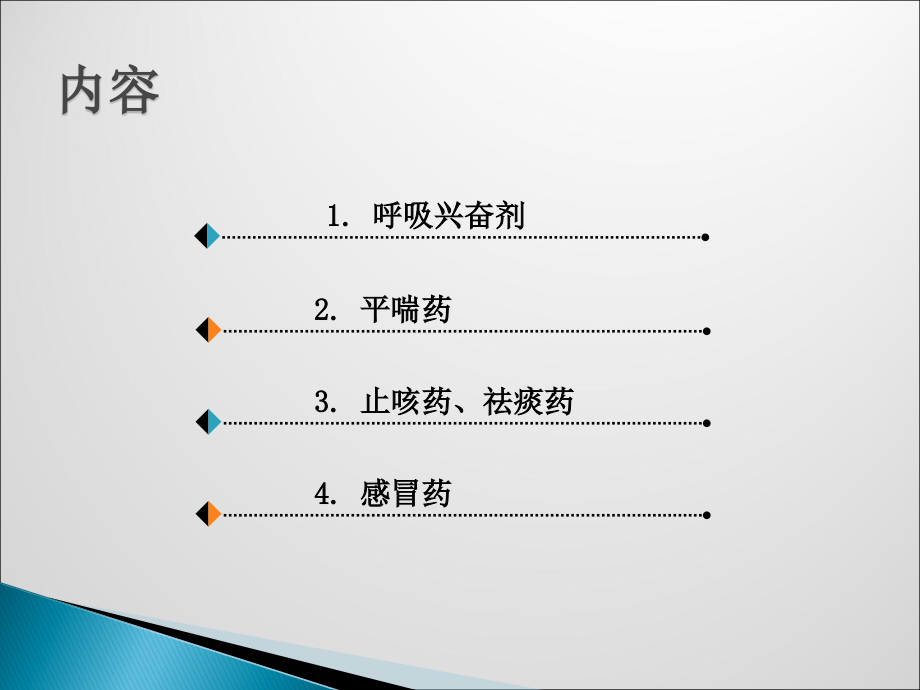 内容

1. 呼吸兴奋剂

2. 平喘药

3. 止咳药、祛痰药

4. 感冒药